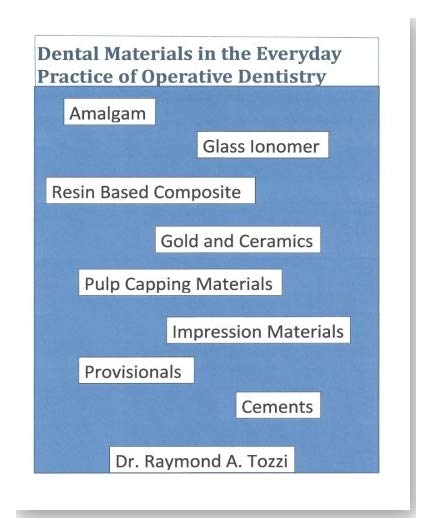 Dental Materials in the Everyday Practice of Operative Dentistry

Amalgam

Glass Ionomer

Resin Based Composite

Gold and Ceramics

Pulp Capping Materials

Impression Materials

Provisionals

Cements

Dr. Raymond A. Tozzi